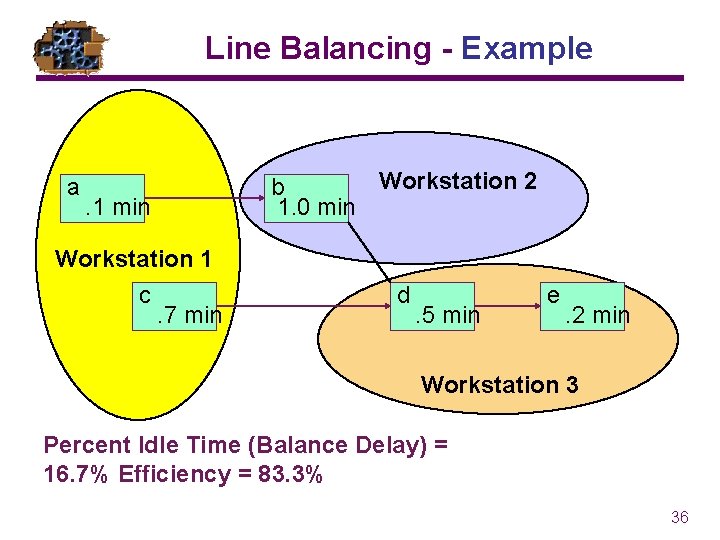 Line Balancing - Example

a
.1 min

b
1.0 min

Workstation 2

Workstation 1

c
.7 min

d
.5 min

e
.2 min

Workstation 3

Percent Idle Time (Balance Delay) = 16.7% Efficiency = 83.3%

36